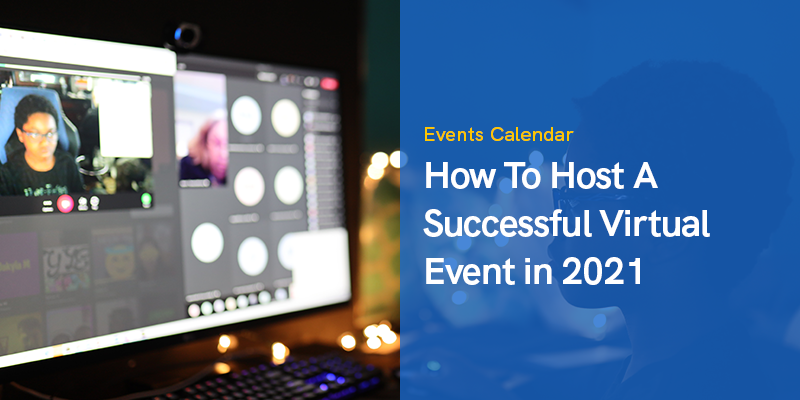 Events Calendar

How To Host A Successful Virtual Event in 2021